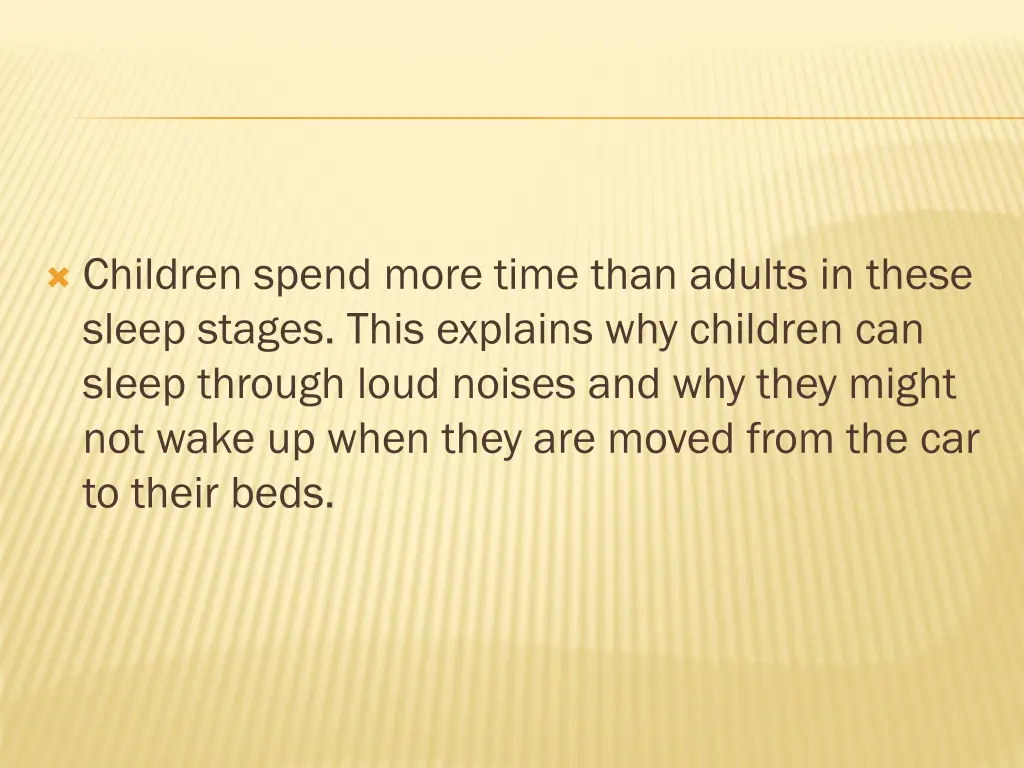 Children spend more time than adults in these sleep stages. This explains why children can sleep through loud noises and why they might not wake up when they are moved from the car to their beds.